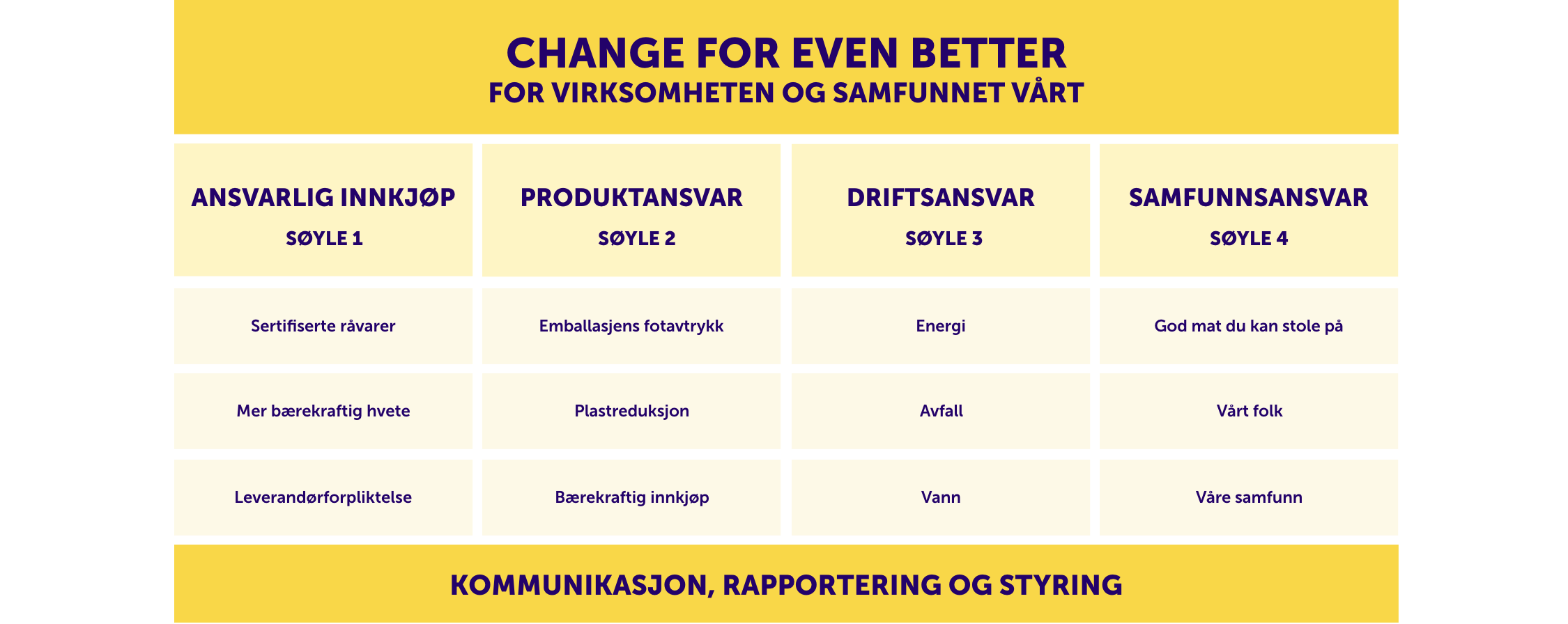 CHANGE FOR EVEN BETTER
FOR VIRKSOMHETEN OG SAMFUNNET VÅRT

| ANSVARLIG INNKJØP SØYLE 1 | PRODUKTANSVAR SØYLE 2 | DRIFTSANSVAR SØYLE 3 | SAMFUNNSANSVAR SØYLE 4 |
|---|---|---|---|
| Sertifiserte råvarer | Emballasjens fotavtrykk | Energi | God mat du kan stole på |
| Mer bærekraftig hvete | Plastreduksjon | Avfall | Vårt folk |
| Leverandørforpliktelse | Bærekraftig innkjøp | Vann | Våre samfunn |

KOMMUNIKASJON, RAPPORTERING OG STYRING